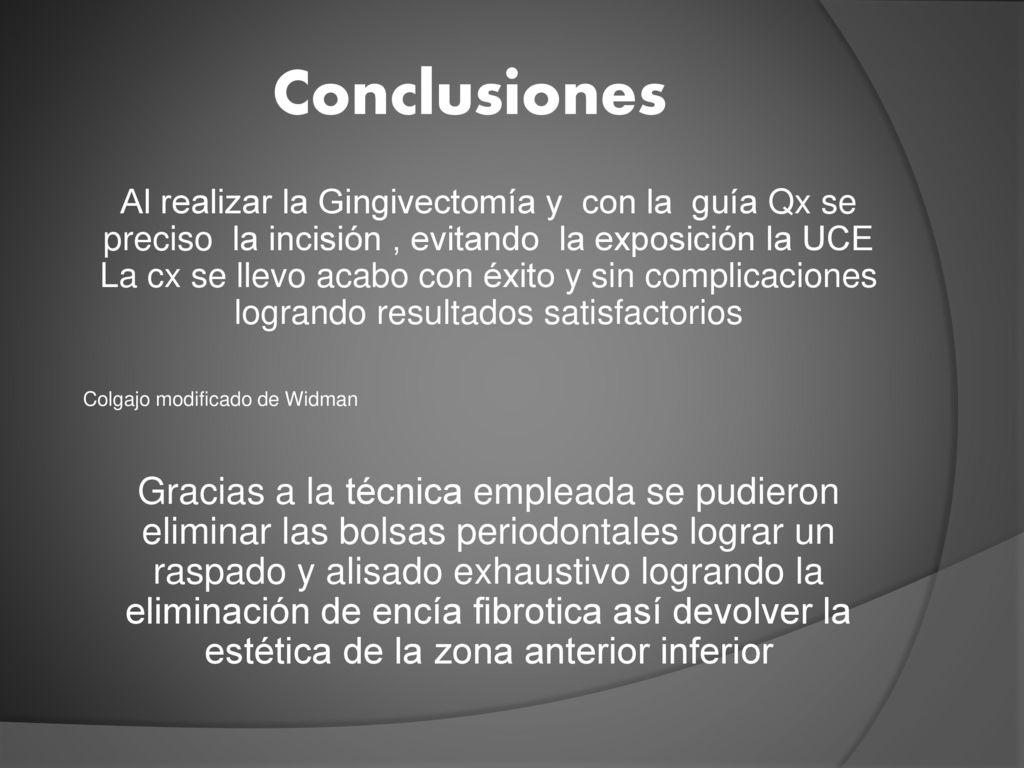 Conclusiones

Al realizar la Gingivectomía y con la guía Qx se preciso la incisión , evitando la exposición la UCE La cx se llevo acabo con éxito y sin complicaciones logrando resultados satisfactorios

Colgajo modificado de Widman

Gracias a la técnica empleada se pudieron eliminar las bolsas periodontales lograr un raspado y alisado exhaustivo logrando la eliminación de encía fibrotica así devolver la estética de la zona anterior inferior